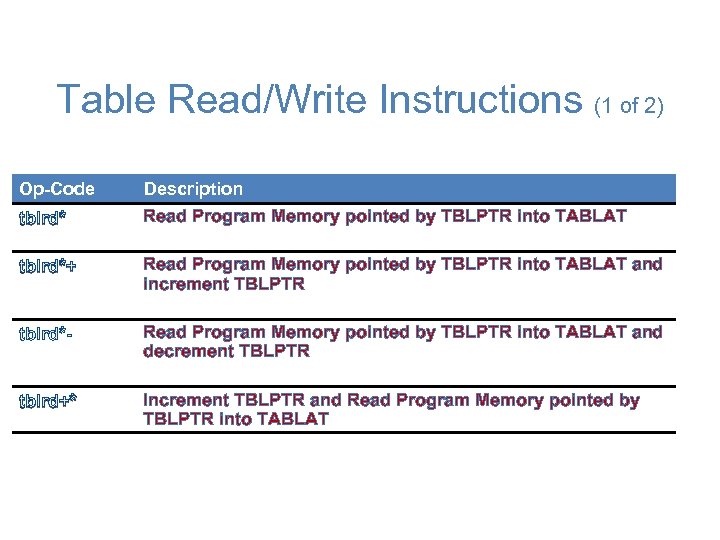 Table Read/Write Instructions (1 of 2)

| Op-Code | Description |
|---|---|
| tblrd* | Read Program Memory pointed by TBLPTR into TABLAT |
| tblrd*+ | Read Program Memory pointed by TBLPTR into TABLAT and increment TBLPTR |
| tblrd*- | Read Program Memory pointed by TBLPTR into TABLAT and decrement TBLPTR |
| tblrd+* | Increment TBLPTR and Read Program Memory pointed by TBLPTR into TABLAT |